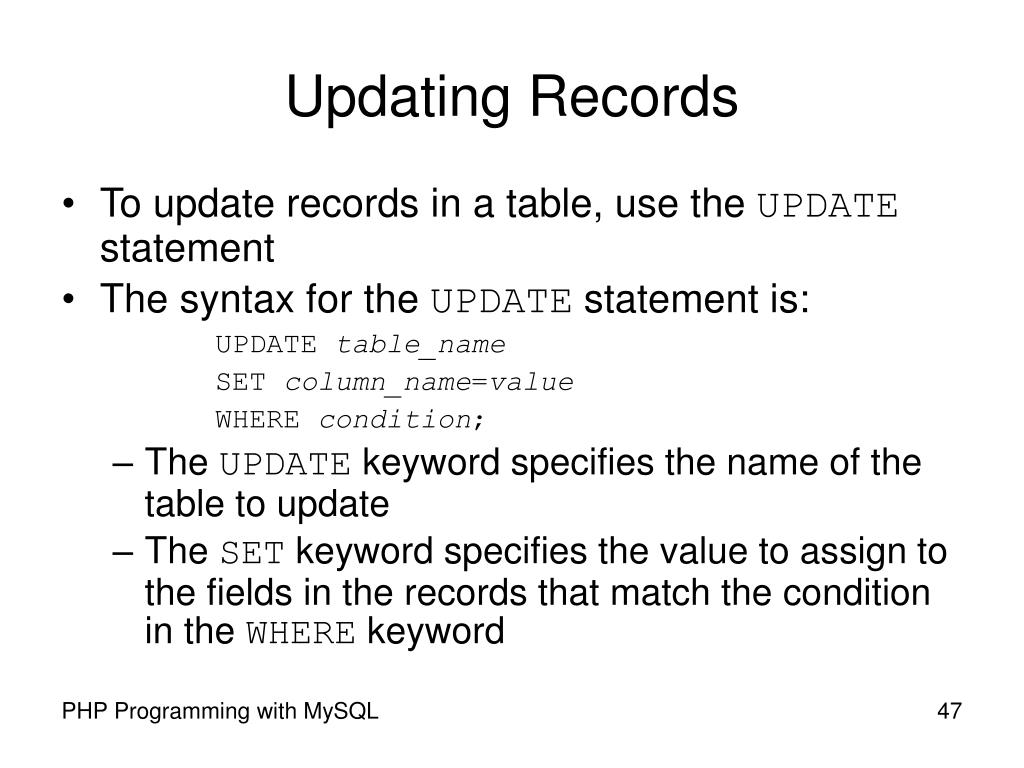 Updating Records

• To update records in a table, use the UPDATE statement
• The syntax for the UPDATE statement is:

UPDATE table_name
SET column_name=value
WHERE condition;

– The UPDATE keyword specifies the name of the table to update
– The SET keyword specifies the value to assign to the fields in the records that match the condition in the WHERE keyword

PHP Programming with MySQL

47